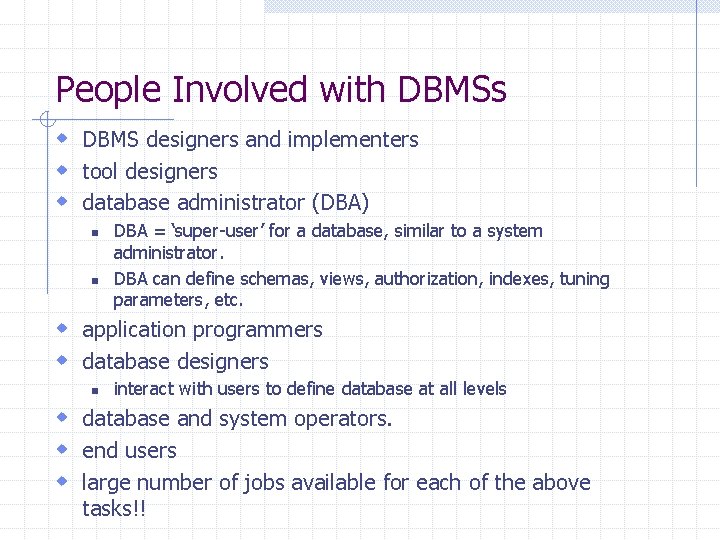 People Involved with DBMSs

- DBMS designers and implementers
- tool designers
- database administrator (DBA)
  - DBA = 'super-user' for a database, similar to a system administrator.
  - DBA can define schemas, views, authorization, indexes, tuning parameters, etc.
- application programmers
- database designers
  - interact with users to define database at all levels
- database and system operators.
- end users
- large number of jobs available for each of the above tasks!!